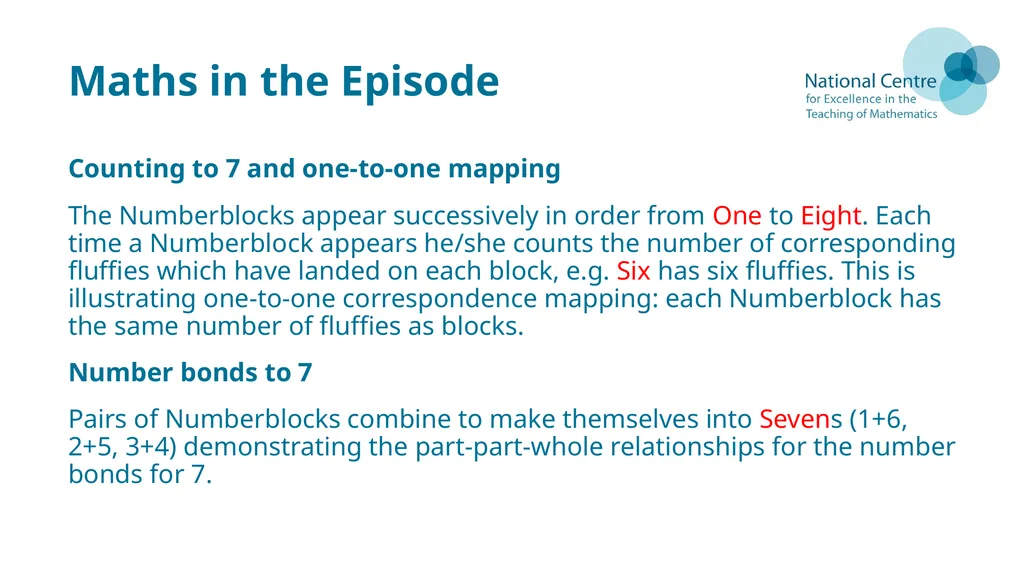 Maths in the Episode

National Centre
for Excellence in the
Teaching of Mathematics

Counting to 7 and one-to-one mapping

The Numberblocks appear successively in order from One to Eight. Each time a Numberblock appears he/she counts the number of corresponding fluffies which have landed on each block, e.g. Six has six fluffies. This is illustrating one-to-one correspondence mapping: each Numberblock has the same number of fluffies as blocks.

Number bonds to 7

Pairs of Numberblocks combine to make themselves into Sevens (1+6, 2+5, 3+4) demonstrating the part-part-whole relationships for the number bonds for 7.